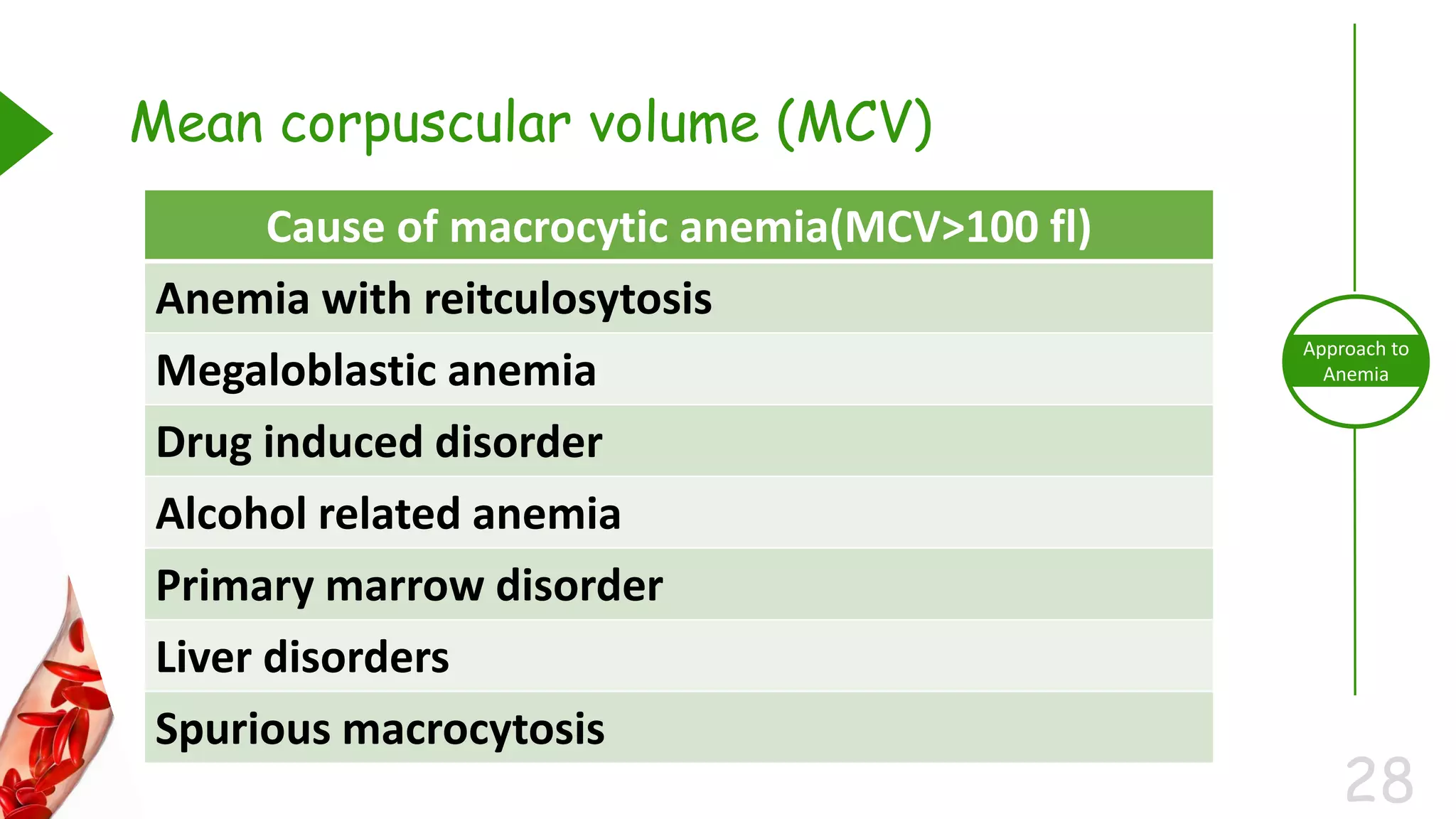 Mean corpuscular volume (MCV)

| Cause of macrocytic anemia(MCV>100 fl) |
|---|
| Anemia with reitculosytosis |
| Megaloblastic anemia |
| Drug induced disorder |
| Alcohol related anemia |
| Primary marrow disorder |
| Liver disorders |
| Spurious macrocytosis |

Approach to Anemia

28